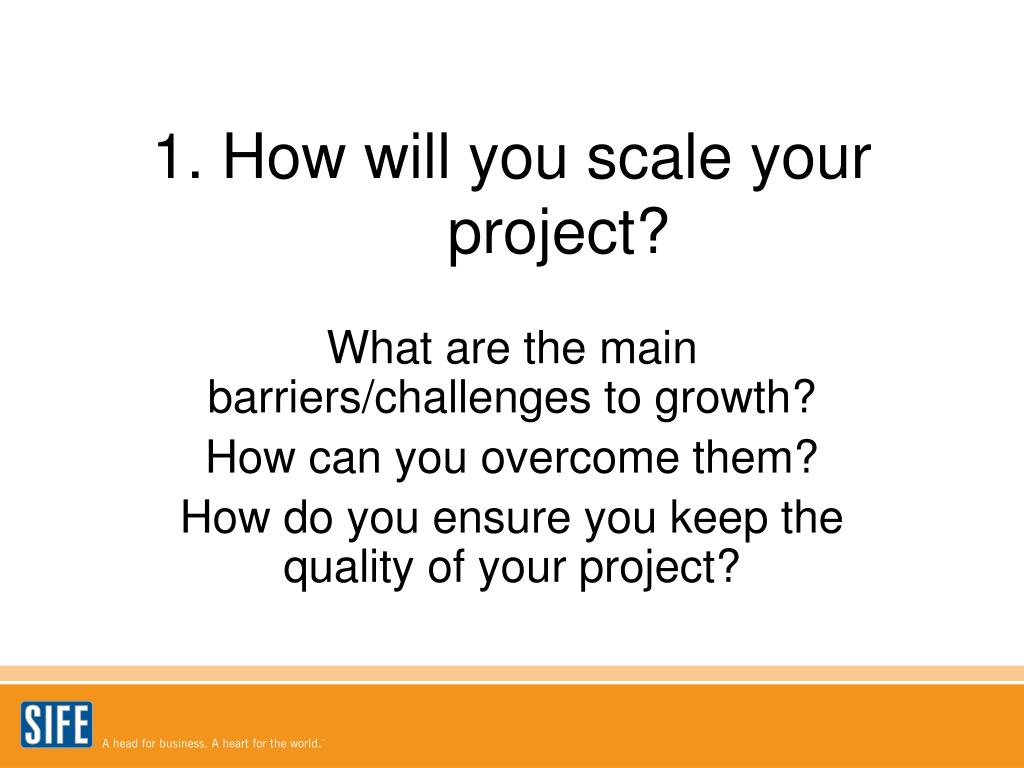 1. How will you scale your project?

What are the main barriers/challenges to growth?

How can you overcome them?

How do you ensure you keep the quality of your project?

SIFE

A head for business. A heart for the world.™